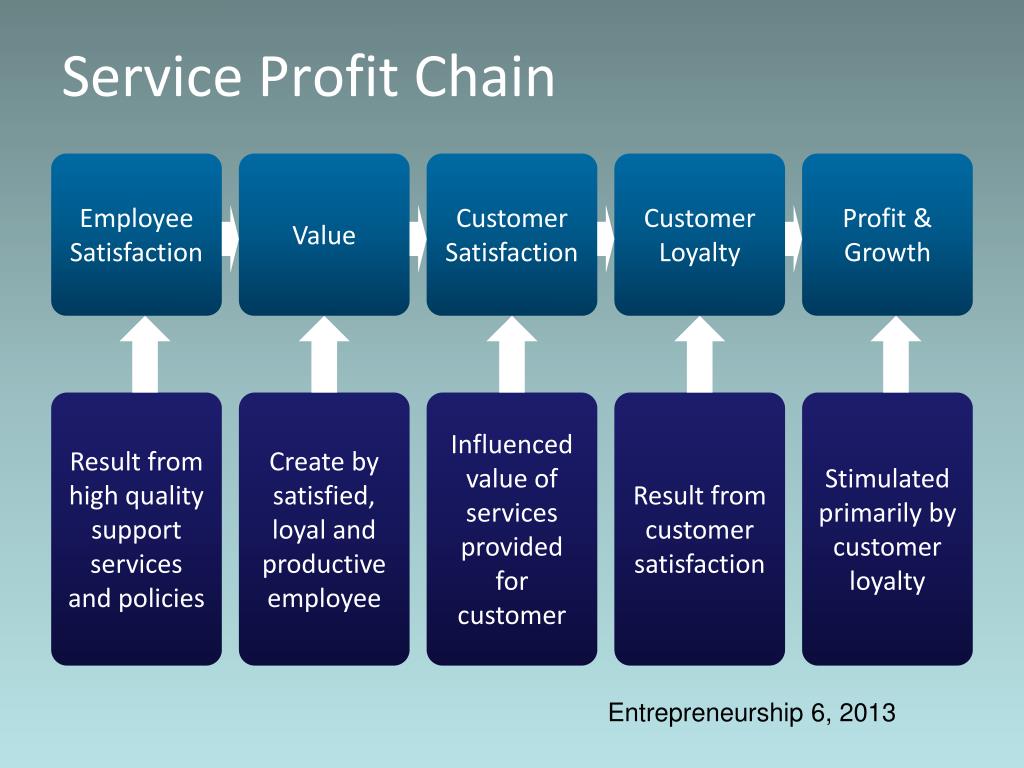 Service Profit Chain

Employee Satisfaction

Value

Customer Satisfaction

Customer Loyalty

Profit & Growth

Result from high quality support services and policies

Create by satisfied, loyal and productive employee

Influenced value of services provided for customer

Result from customer satisfaction

Stimulated primarily by customer loyalty

Entrepreneurship 6, 2013